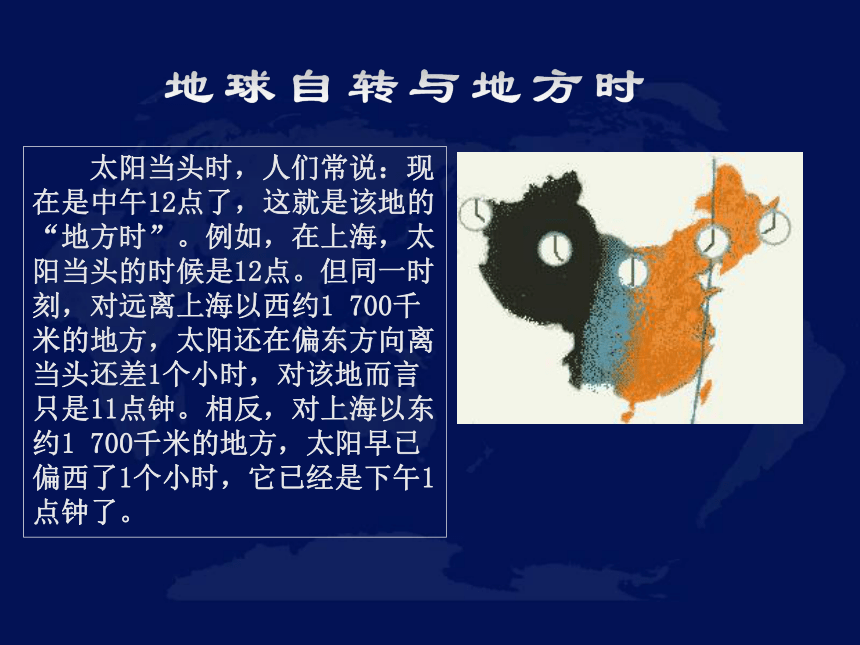 地球自转与地方时

太阳当头时，人们常说：现在是中午12点了，这就是该地的“地方时”。例如，在上海，太阳当头的时候是12点。但同一时刻，对远离上海以西约1 700千米的地方，太阳还在偏东方向离当头还差1个小时，对该地而言只是11点钟。相反，对上海以东约1 700千米的地方，太阳早已偏西了1个小时，它已经是下午1点钟了。